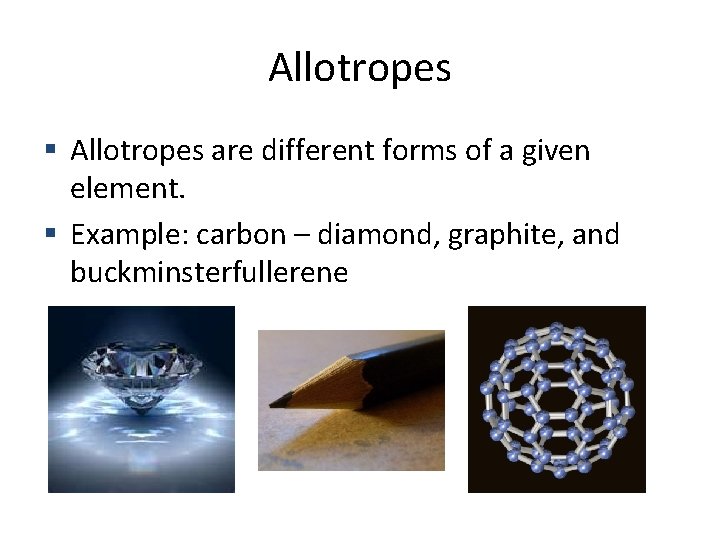 Allotropes

▪ Allotropes are different forms of a given element.

▪ Example: carbon – diamond, graphite, and buckminsterfullerene